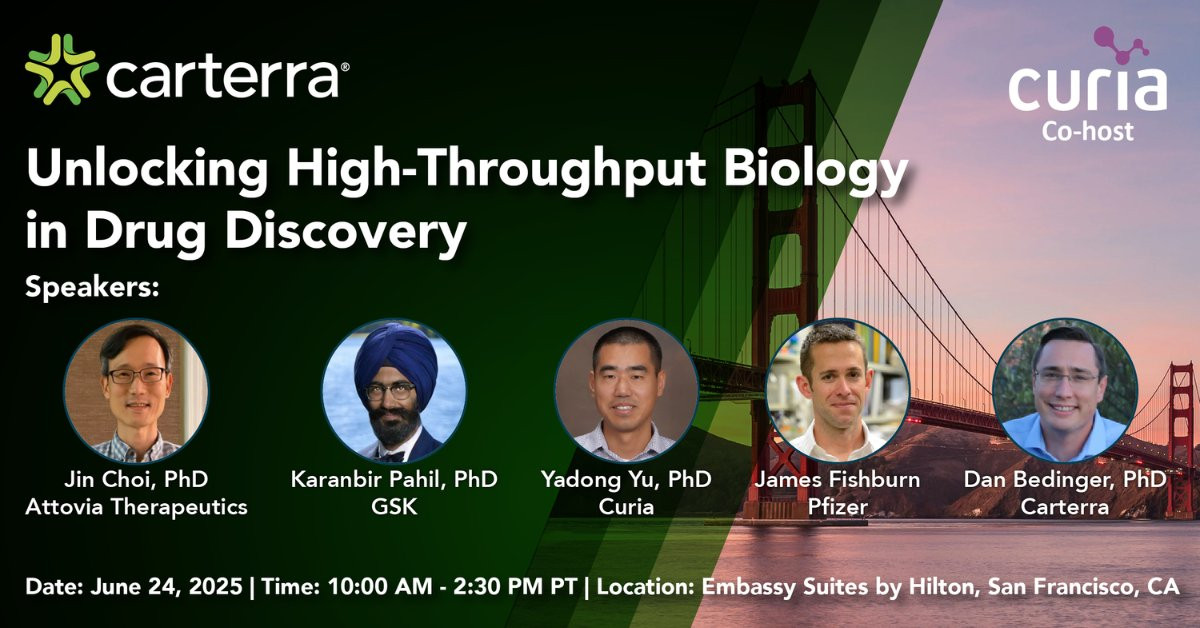 carterra®

curia
Co-host

Unlocking High-Throughput Biology in Drug Discovery

Speakers:

Jin Choi, PhD
Attovia Therapeutics

Karanbir Pahil, PhD
GSK

Yadong Yu, PhD
Curia

James Fishburn
Pfizer

Dan Bedinger, PhD
Carterra

Date: June 24, 2025 | Time: 10:00 AM - 2:30 PM PT | Location: Embassy Suites by Hilton, San Francisco, CA